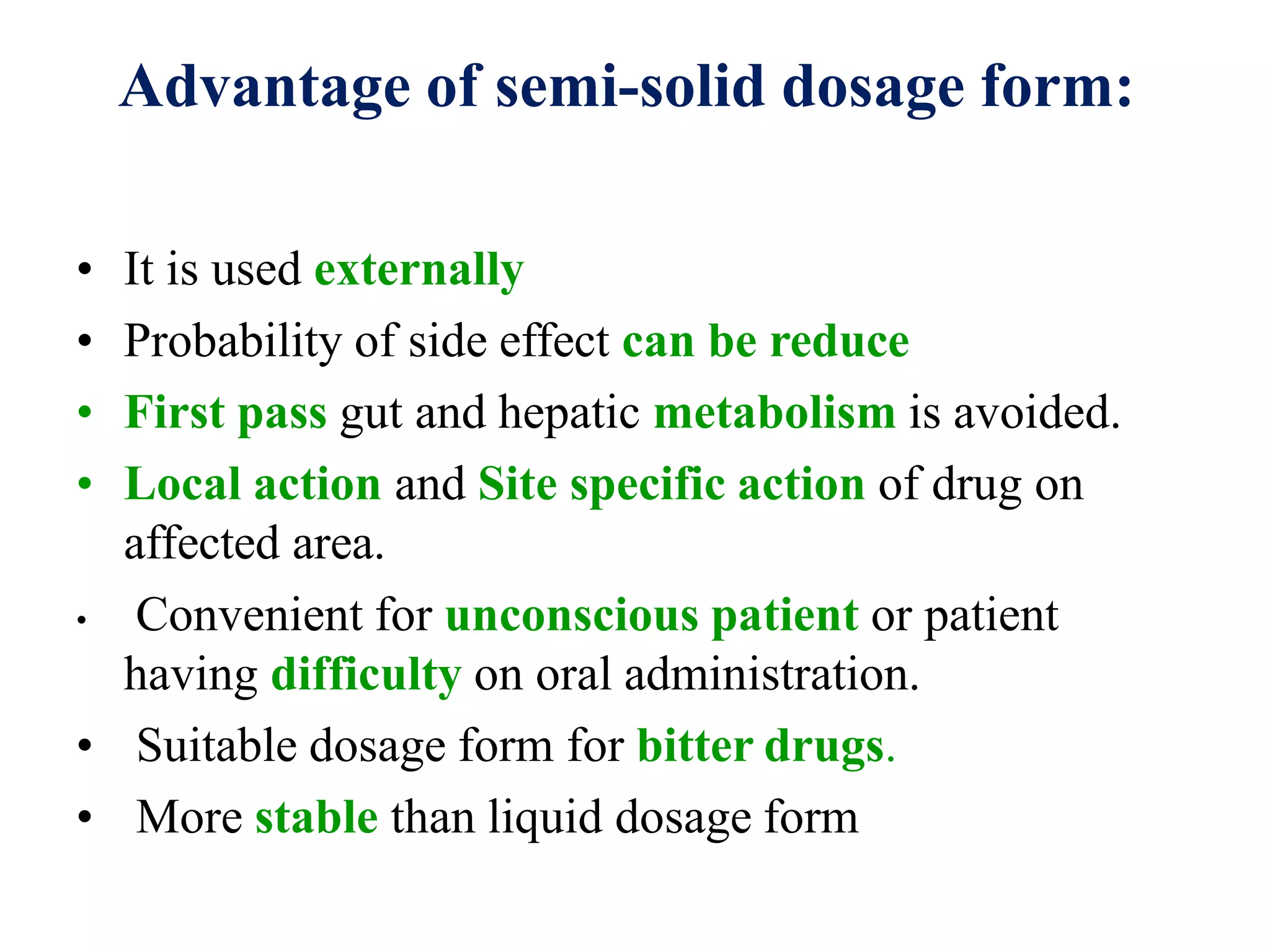 Advantage of semi-solid dosage form:

• It is used externally
• Probability of side effect can be reduce
• First pass gut and hepatic metabolism is avoided.
• Local action and Site specific action of drug on affected area.
• Convenient for unconscious patient or patient having difficulty on oral administration.
• Suitable dosage form for bitter drugs.
• More stable than liquid dosage form